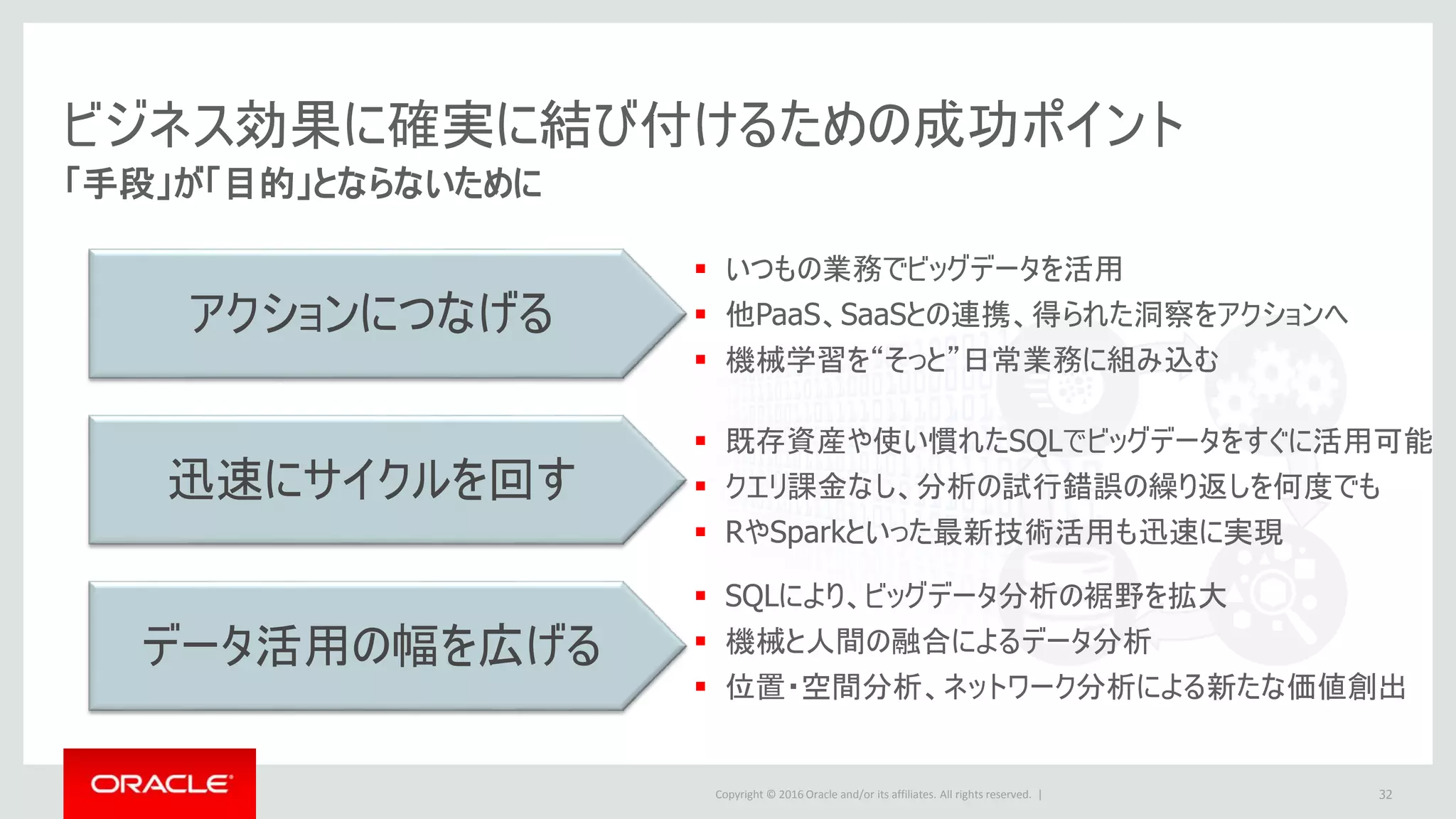 ビジネス効果に確実に結び付けるための成功ポイント
「手段」が「目的」とならないために

アクションにつなげる

- いつもの業務でビッグデータを活用
- 他PaaS、SaaSとの連携、得られた洞察をアクションへ
- 機械学習を“そっと”日常業務に組み込む

迅速にサイクルを回す

- 既存資産や使い慣れたSQLでビッグデータをすぐに活用可能
- クエリ課金なし、分析の試行錯誤の繰り返しを何度でも
- RやSparkといった最新技術活用も迅速に実現

データ活用の幅を広げる

- SQLにより、ビッグデータ分析の裾野を拡大
- 機械と人間の融合によるデータ分析
- 位置・空間分析、ネットワーク分析による新たな価値創出

ORACLE

Copyright © 2016 Oracle and/or its affiliates. All rights reserved. |

32